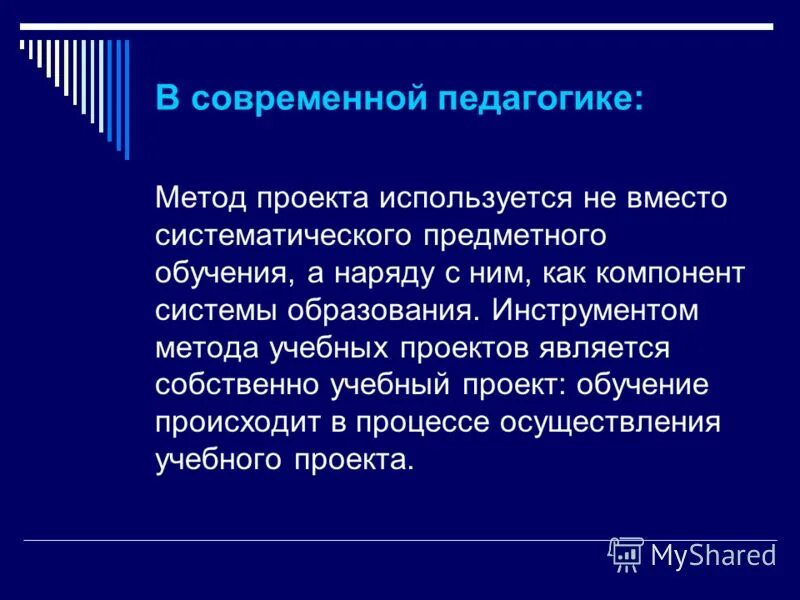 В современной педагогике:

Метод проекта используется не вместо систематического предметного обучения, а наряду с ним, как компонент системы образования. Инструментом метода учебных проектов является собственно учебный проект: обучение происходит в процессе осуществления учебного проекта.

MyShared